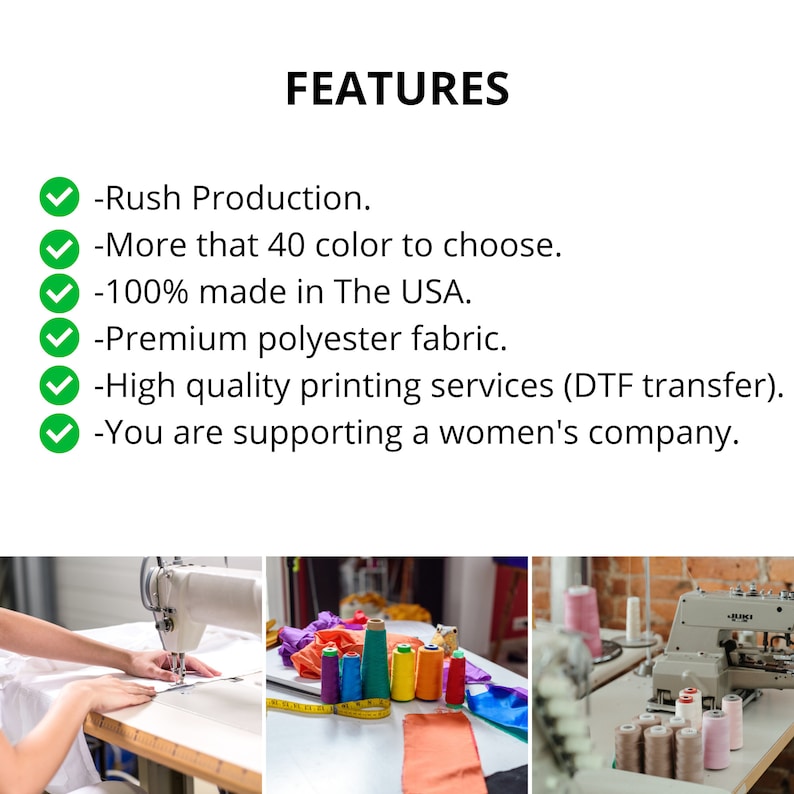 FEATURES

-Rush Production.
-More that 40 color to choose.
-100% made in The USA.
-Premium polyester fabric.
-High quality printing services (DTF transfer).
-You are supporting a women's company.

JUKI